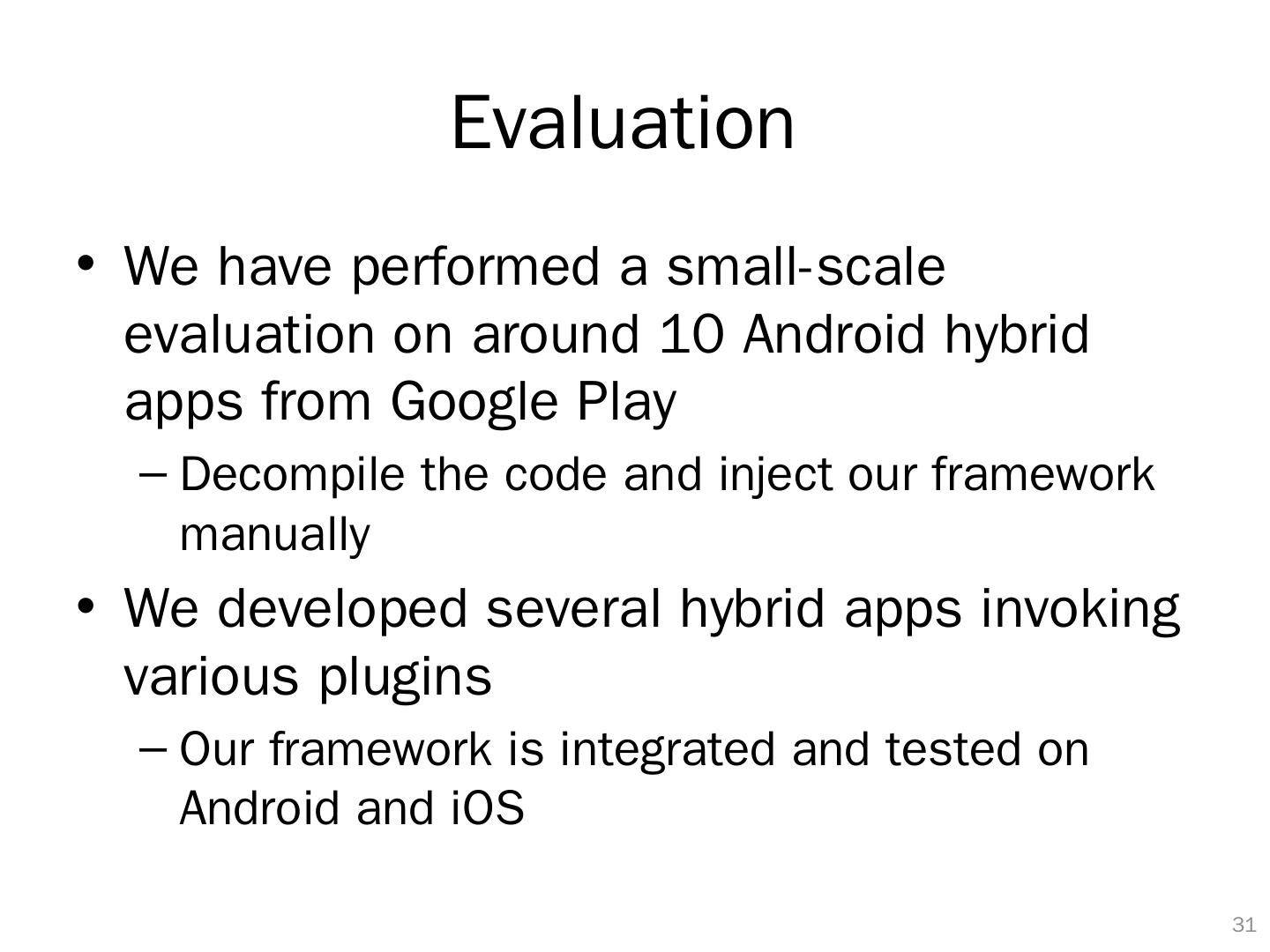 Evaluation

• We have performed a small-scale evaluation on around 10 Android hybrid apps from Google Play

– Decompile the code and inject our framework manually

• We developed several hybrid apps invoking various plugins

– Our framework is integrated and tested on Android and iOS

31